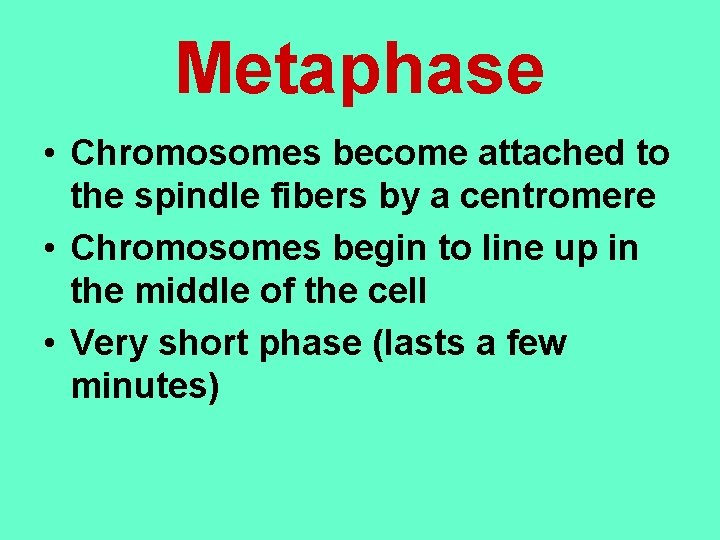 Metaphase

• Chromosomes become attached to the spindle fibers by a centromere
• Chromosomes begin to line up in the middle of the cell
• Very short phase (lasts a few minutes)